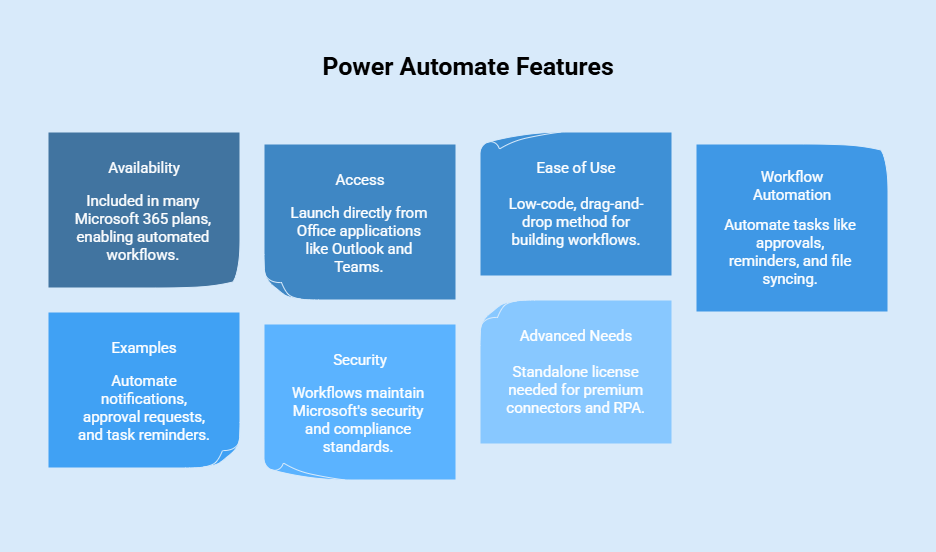 Power Automate Features

Availability

Included in many Microsoft 365 plans, enabling automated workflows.

Access

Launch directly from Office applications like Outlook and Teams.

Ease of Use

Low-code, drag-and-drop method for building workflows.

Workflow Automation

Automate tasks like approvals, reminders, and file syncing.

Examples

Automate notifications, approval requests, and task reminders.

Security

Workflows maintain Microsoft's security and compliance standards.

Advanced Needs

Standalone license needed for premium connectors and RPA.